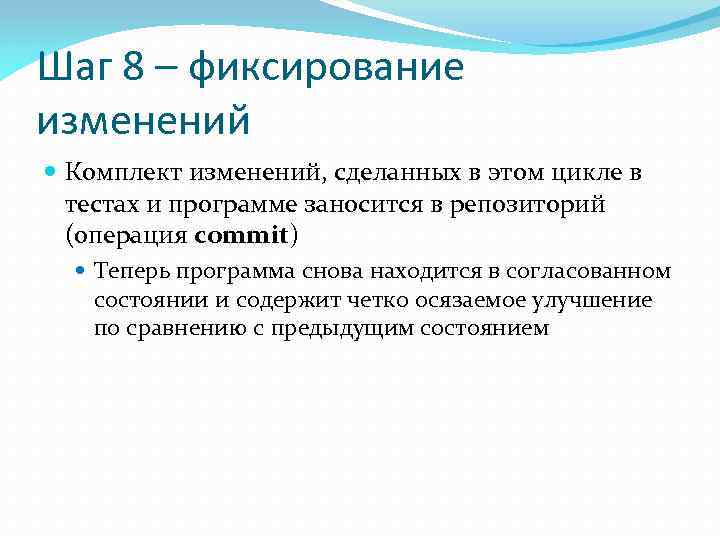 Шаг 8 – фиксирование изменений

Комплект изменений, сделанных в этом цикле в тестах и программе заносится в репозиторий (операция commit)

Теперь программа снова находится в согласованном состоянии и содержит четко осязаемое улучшение по сравнению с предыдущим состоянием